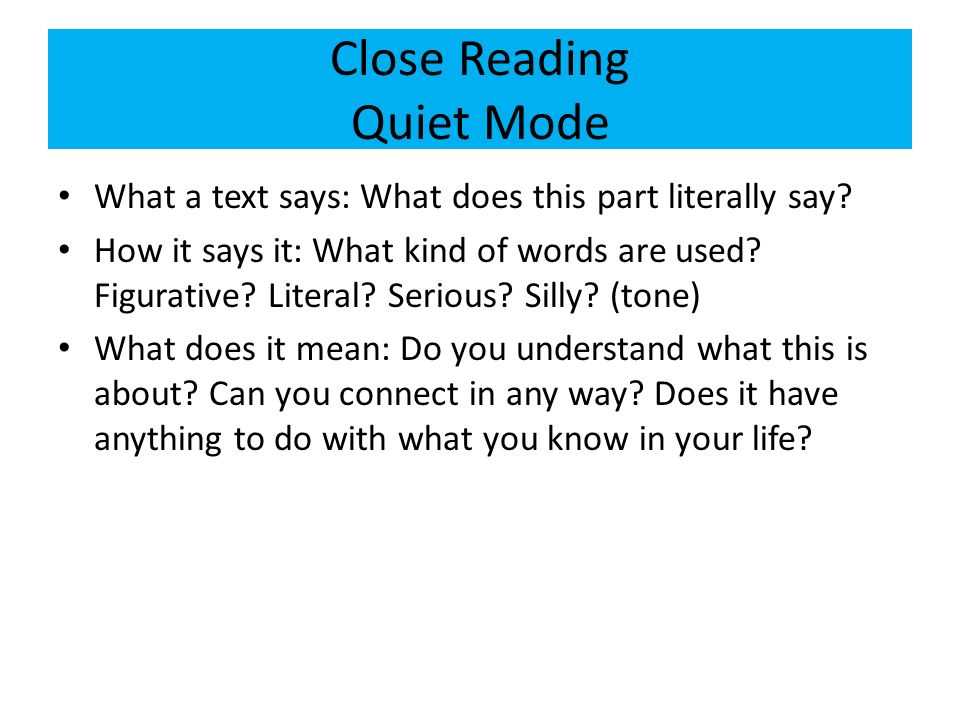 Close Reading
Quiet Mode

• What a text says: What does this part literally say?
• How it says it: What kind of words are used? Figurative? Literal? Serious? Silly? (tone)
• What does it mean: Do you understand what this is about? Can you connect in any way? Does it have anything to do with what you know in your life?